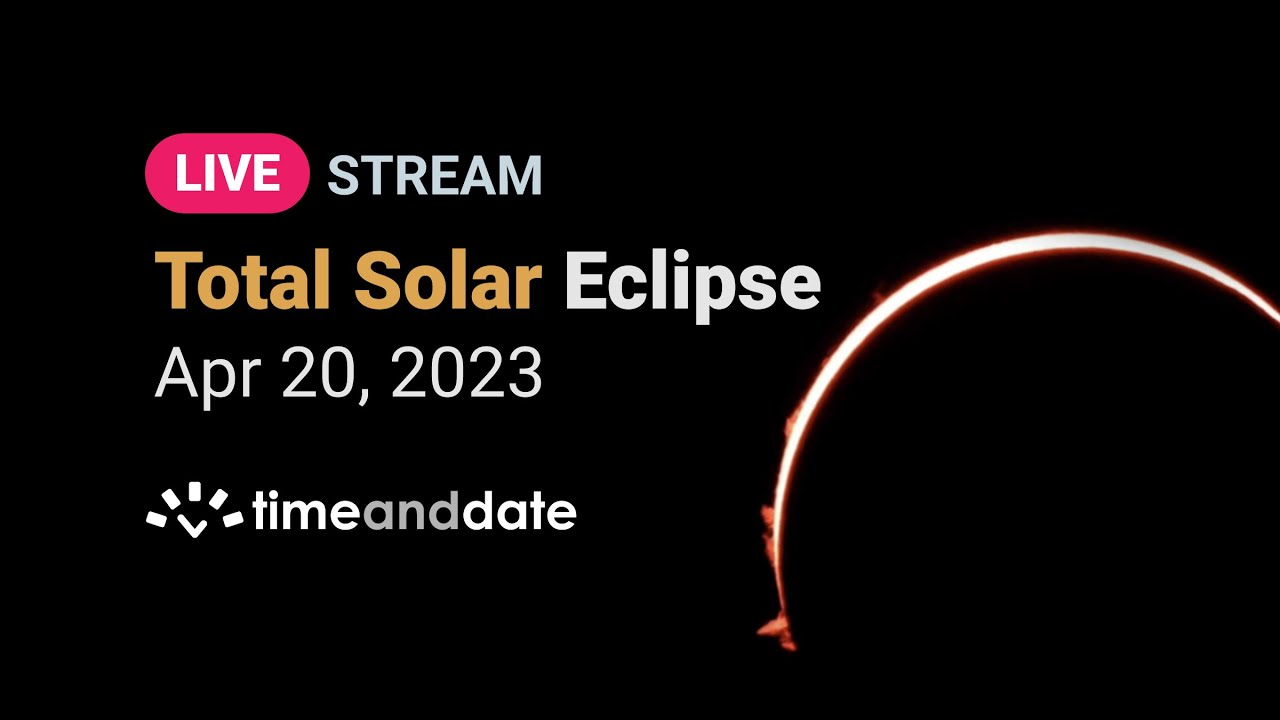 LIVE STREAM
Total Solar Eclipse
Apr 20, 2023

timeanddate